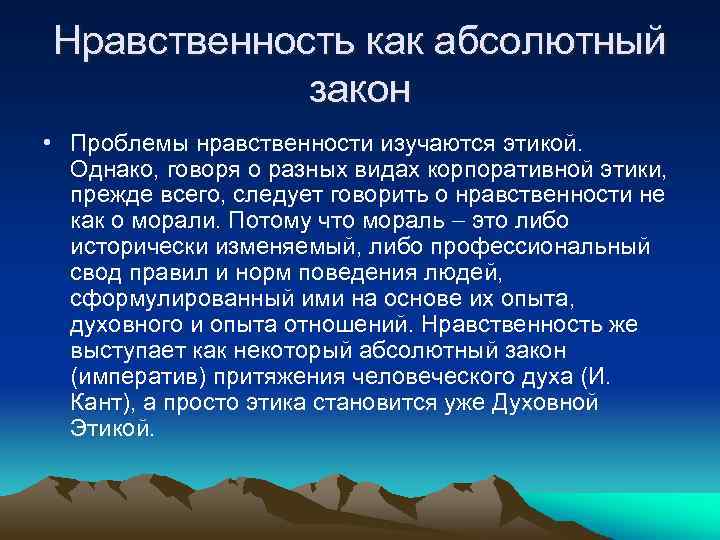 Нравственность как абсолютный закон

• Проблемы нравственности изучаются этикой. Однако, говоря о разных видах корпоративной этики, прежде всего, следует говорить о нравственности не как о морали. Потому что мораль – это либо исторически изменяемый, либо профессиональный свод правил и норм поведения людей, сформулированный ими на основе их опыта, духовного и опыта отношений. Нравственность же выступает как некоторый абсолютный закон (императив) притяжения человеческого духа (И. Кант), а просто этика становится уже Духовной Этикой.